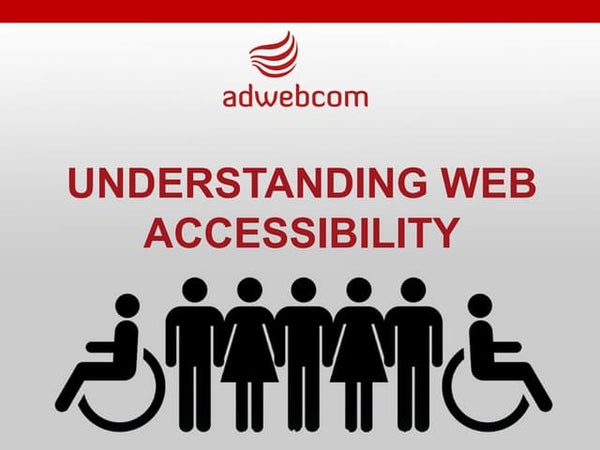 adwebcom

UNDERSTANDING WEB ACCESSIBILITY